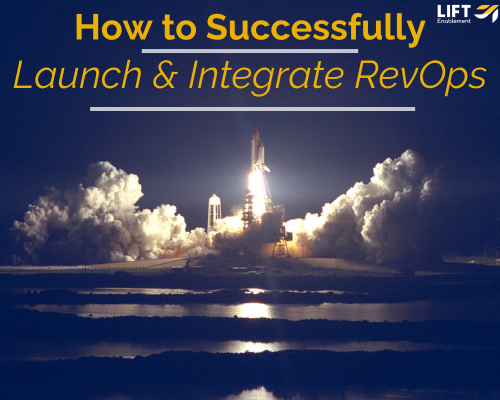 How to Successfully
Launch & Integrate RevOps

LIFT
Enablement